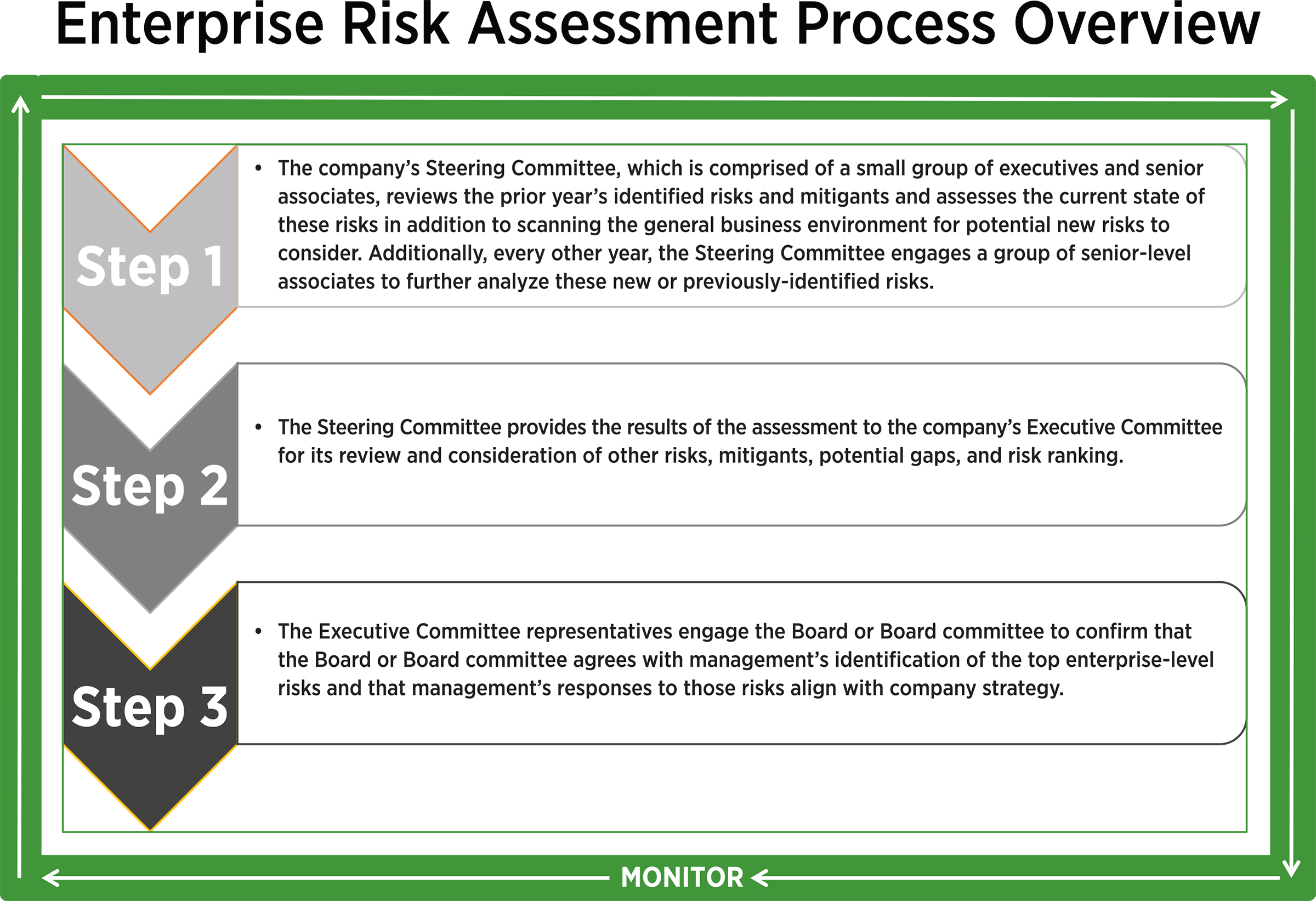 Enterprise Risk Assessment Process Overview

Step 1

• The company's Steering Committee, which is comprised of a small group of executives and senior associates, reviews the prior year's identified risks and mitigants and assesses the current state of these risks in addition to scanning the general business environment for potential new risks to consider. Additionally, every other year, the Steering Committee engages a group of senior-level associates to further analyze these new or previously-identified risks.

Step 2

• The Steering Committee provides the results of the assessment to the company's Executive Committee for its review and consideration of other risks, mitigants, potential gaps, and risk ranking.

Step 3

• The Executive Committee representatives engage the Board or Board committee to confirm that the Board or Board committee agrees with management's identification of the top enterprise-level risks and that management's responses to those risks align with company strategy.

MONITOR